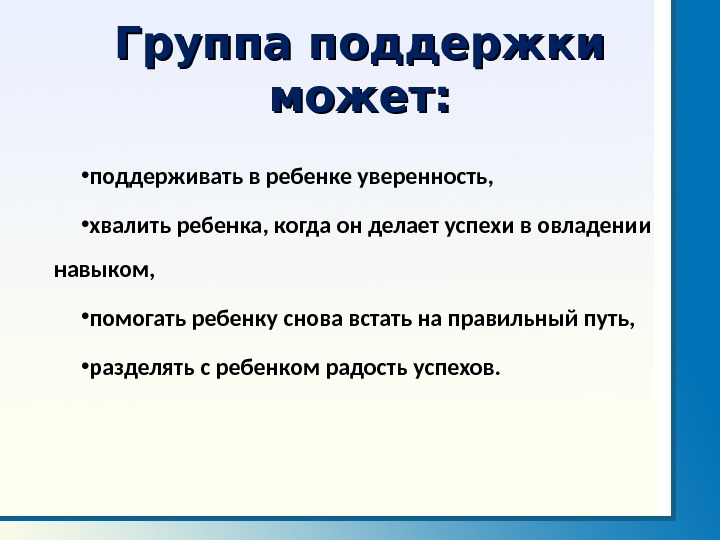 Группа поддержки может:

•поддерживать в ребенке уверенность,

•хвалить ребенка, когда он делает успехи в овладении навыком,

•помогать ребенку снова встать на правильный путь,

•разделять с ребенком радость успехов.